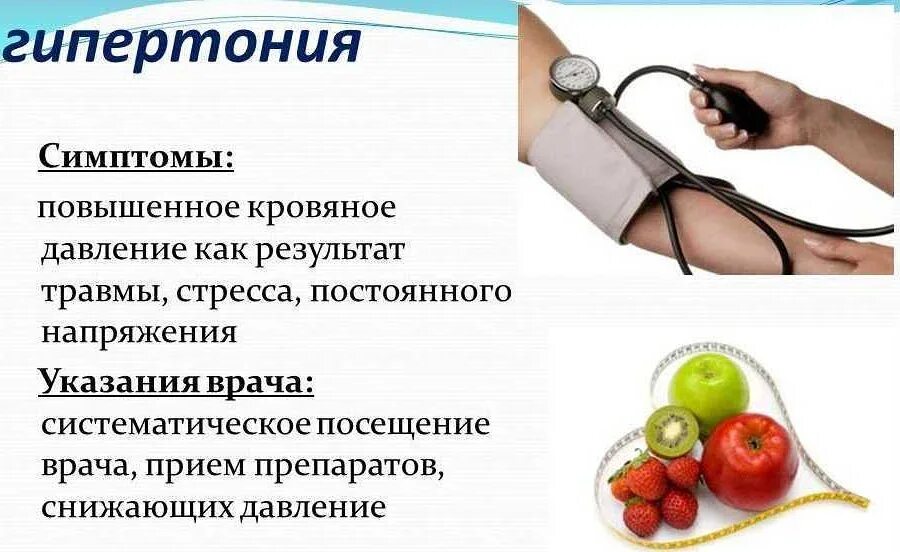 гипертония

Симптомы:

повышенное кровяное давление как результат травмы, стресса, постоянного напряжения

Указания врача:
систематическое посещение врача, прием препаратов, снижающих давление